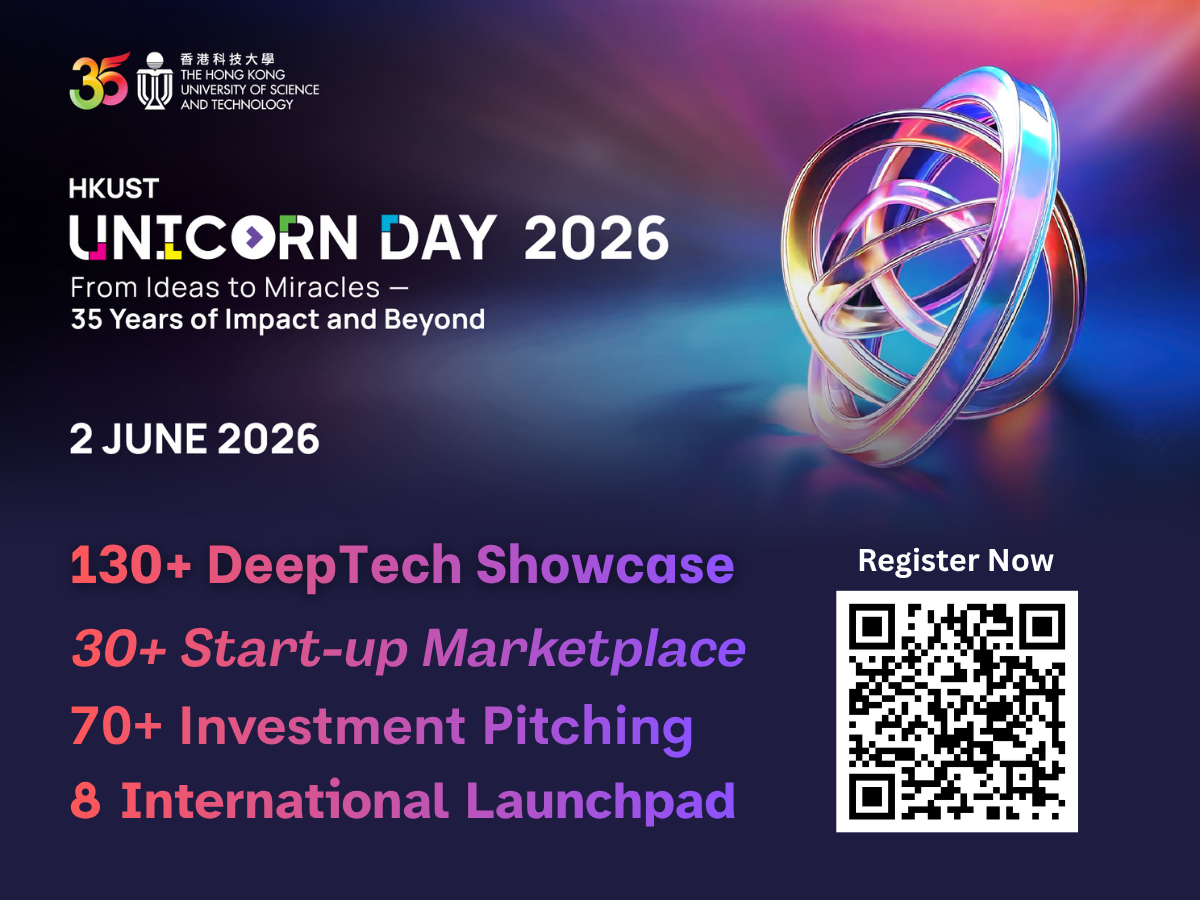 35 香港科技大學
THE HONG KONG
UNIVERSITY OF SCIENCE
AND TECHNOLOGY

HKUST
UNICORN DAY 2026
From Ideas to Miracles —
35 Years of Impact and Beyond

2 JUNE 2026

130+ DeepTech Showcase
30+ Start-up Marketplace
70+ Investment Pitching
8 International Launchpad

Register Now